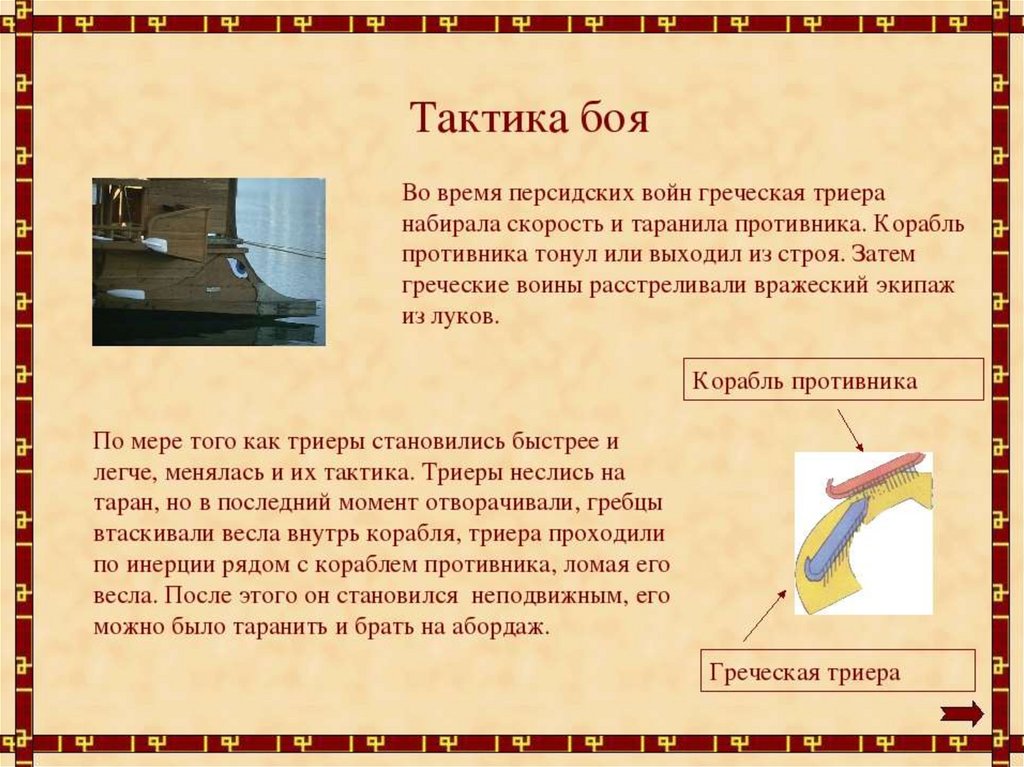 Тактика боя

Во время персидских войн греческая триера набирала скорость и таранила противника. Корабль противника тонул или выходил из строя. Затем греческие воины расстреливали вражеский экипаж из луков.

Корабль противника

По мере того как триеры становились быстрее и легче, менялась и их тактика. Триеры неслись на таран, но в последний момент отворачивали, гребцы втаскивали весла внутрь корабля, триера проходили по инерции рядом с кораблем противника, ломая его весла. После этого он становился неподвижным, его можно было таранить и брать на абордаж.

Греческая триера